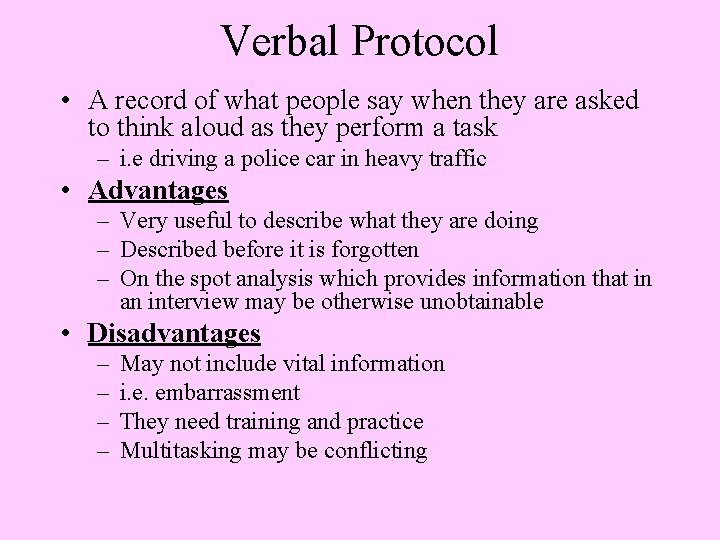 Verbal Protocol

• A record of what people say when they are asked to think aloud as they perform a task
– i.e driving a police car in heavy traffic

• Advantages
– Very useful to describe what they are doing
– Described before it is forgotten
– On the spot analysis which provides information that in an interview may be otherwise unobtainable

• Disadvantages
– May not include vital information
– i.e. embarrassment
– They need training and practice
– Multitasking may be conflicting